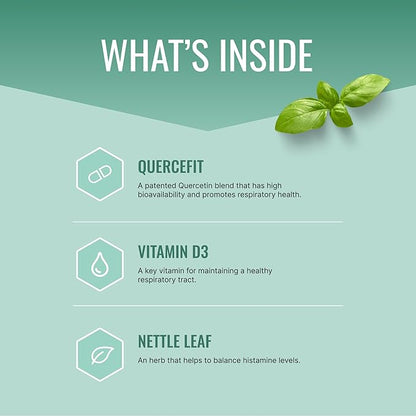 WHAT'S INSIDE

QUERCEFIT

A patented Quercetin blend that has high bioavailability and promotes respiratory health.

VITAMIN D3

A key vitamin for maintaining a healthy respiratory tract.

NETTLE LEAF

An herb that helps to balance histamine levels.